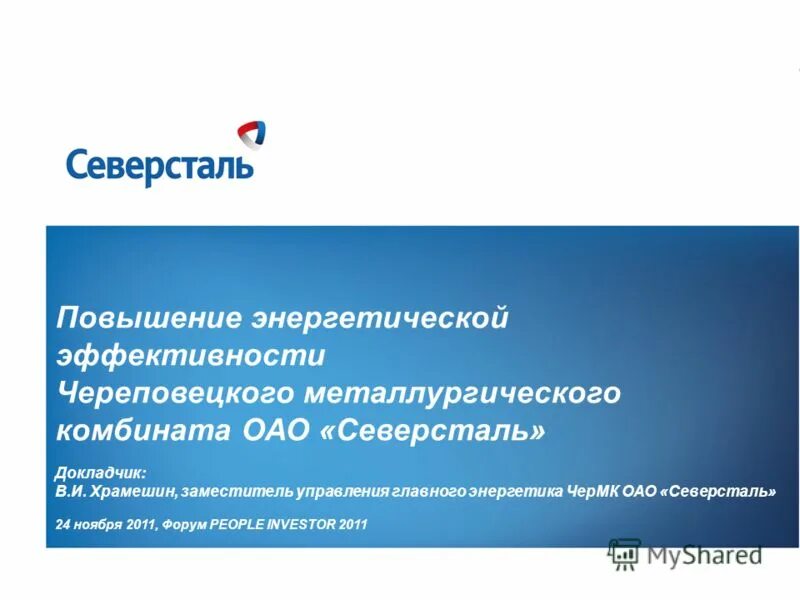 Северсталь

Повышение энергетической эффективности Череповецкого металлургического комбината ОАО «Северсталь»

Докладчик:
В.И. Храмешин, заместитель управления главного энергетика ЧерМК ОАО «Северсталь»

24 ноября 2011, Форум PEOPLE INVESTOR 2011

MyShared